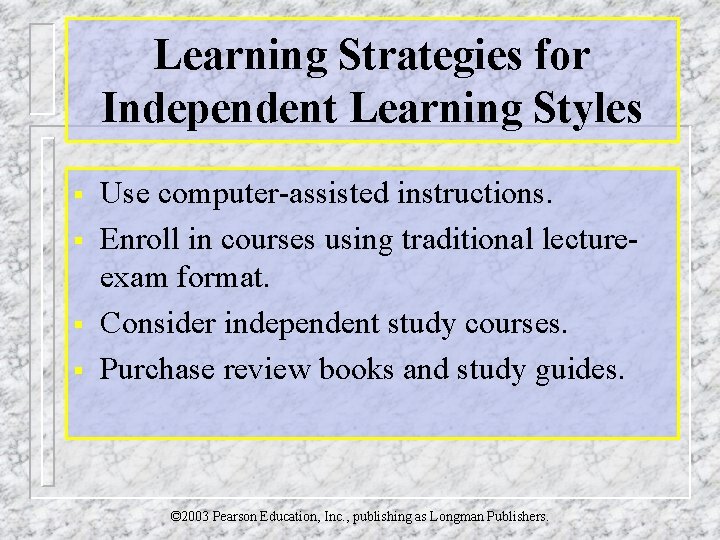 Learning Strategies for Independent Learning Styles

- Use computer-assisted instructions.
- Enroll in courses using traditional lecture-exam format.
- Consider independent study courses.
- Purchase review books and study guides.

©2003 Pearson Education, Inc., publishing as Longman Publishers.